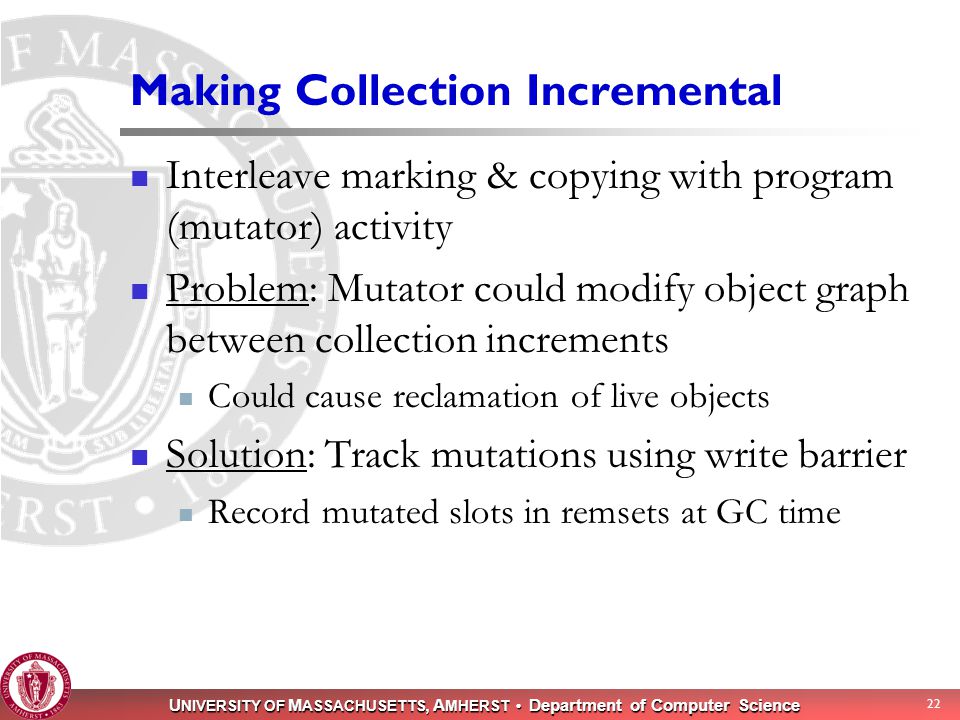 Making Collection Incremental

Interleave marking & copying with program (mutator) activity

Problem: Mutator could modify object graph between collection increments

Could cause reclamation of live objects

Solution: Track mutations using write barrier

Record mutated slots in remsets at GC time

UNIVERSITY OF MASSACHUSETTS, AMHERST • Department of Computer Science

22